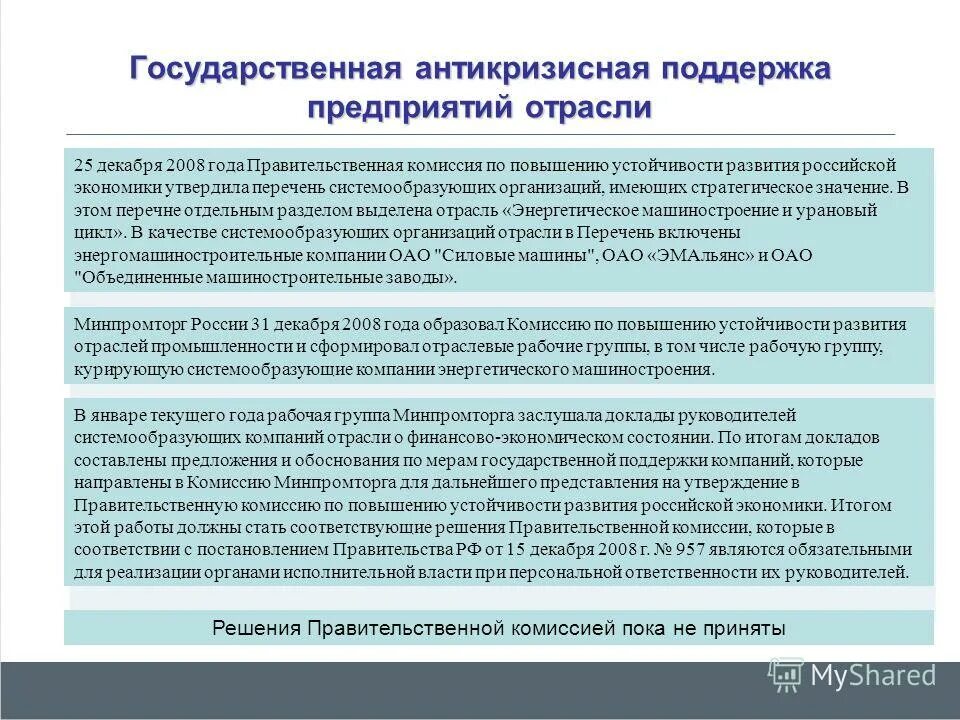 Государственная антикризисная поддержка предприятий отрасли

25 декабря 2008 года Правительственная комиссия по повышению устойчивости развития российской экономики утвердила перечень системообразующих организаций, имеющих стратегическое значение. В этом перечне отдельным разделом выделена отрасль «Энергетическое машиностроение и урановый цикл». В качестве системообразующих организаций отрасли в Перечень включены энергомашиностроительные компании ОАО "Силовые машины", ОАО «ЭМАльянс» и ОАО "Объединенные машиностроительные заводы».

Минпромторг России 31 декабря 2008 года образовал Комиссию по повышению устойчивости развития отраслей промышленности и сформировал отраслевые рабочие группы, в том числе рабочую группу, курирующую системообразующие компании энергетического машиностроения.

В январе текущего года рабочая группа Минпромторга заслушала доклады руководителей системообразующих компаний отрасли о финансово-экономическом состоянии. По итогам докладов составлены предложения и обоснования по мерам государственной поддержки компаний, которые направлены в Комиссию Минпромторга для дальнейшего представления на утверждение в Правительственную комиссию по повышению устойчивости развития российской экономики. Итогом этой работы должны стать соответствующие решения Правительственной комиссии, которые в соответствии с постановлением Правительства РФ от 15 декабря 2008 г. № 957 являются обязательными для реализации органами исполнительной власти при персональной ответственности их руководителей.

Решения Правительственной комиссией пока не приняты

MyShared